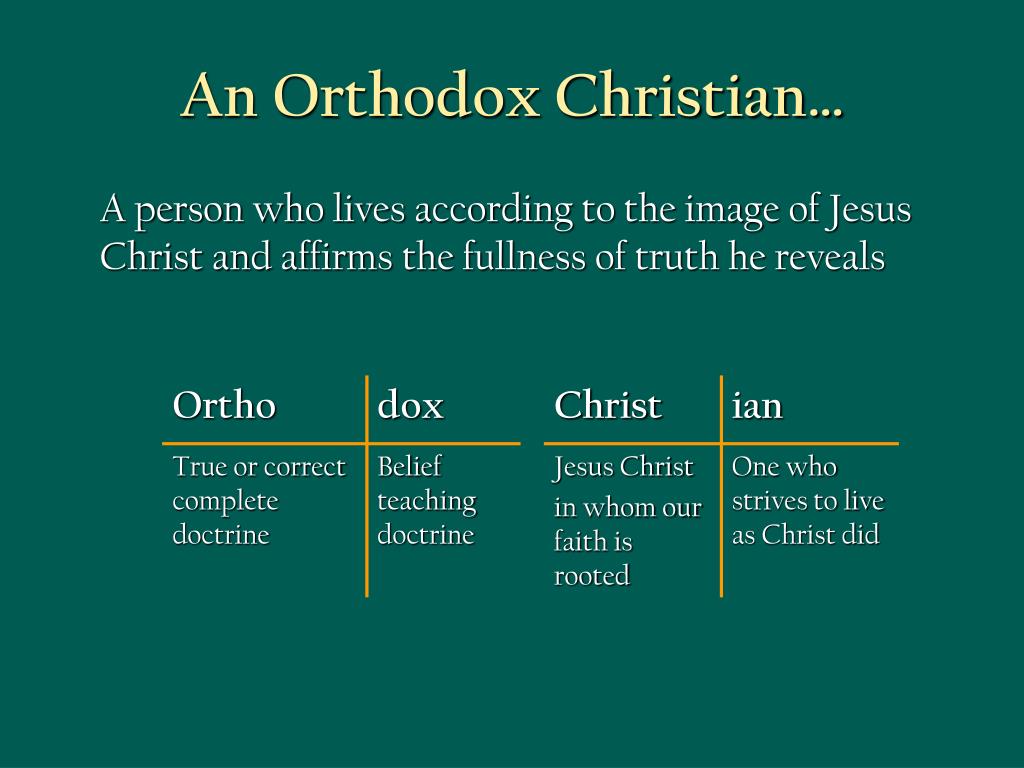 An Orthodox Christian…

A person who lives according to the image of Jesus Christ and affirms the fullness of truth he reveals

| Ortho | dox |
|---|---|
| True or correct complete doctrine | Belief teaching doctrine |

| Christ | ian |
|---|---|
| Jesus Christ in whom our faith is rooted | One who strives to live as Christ did |